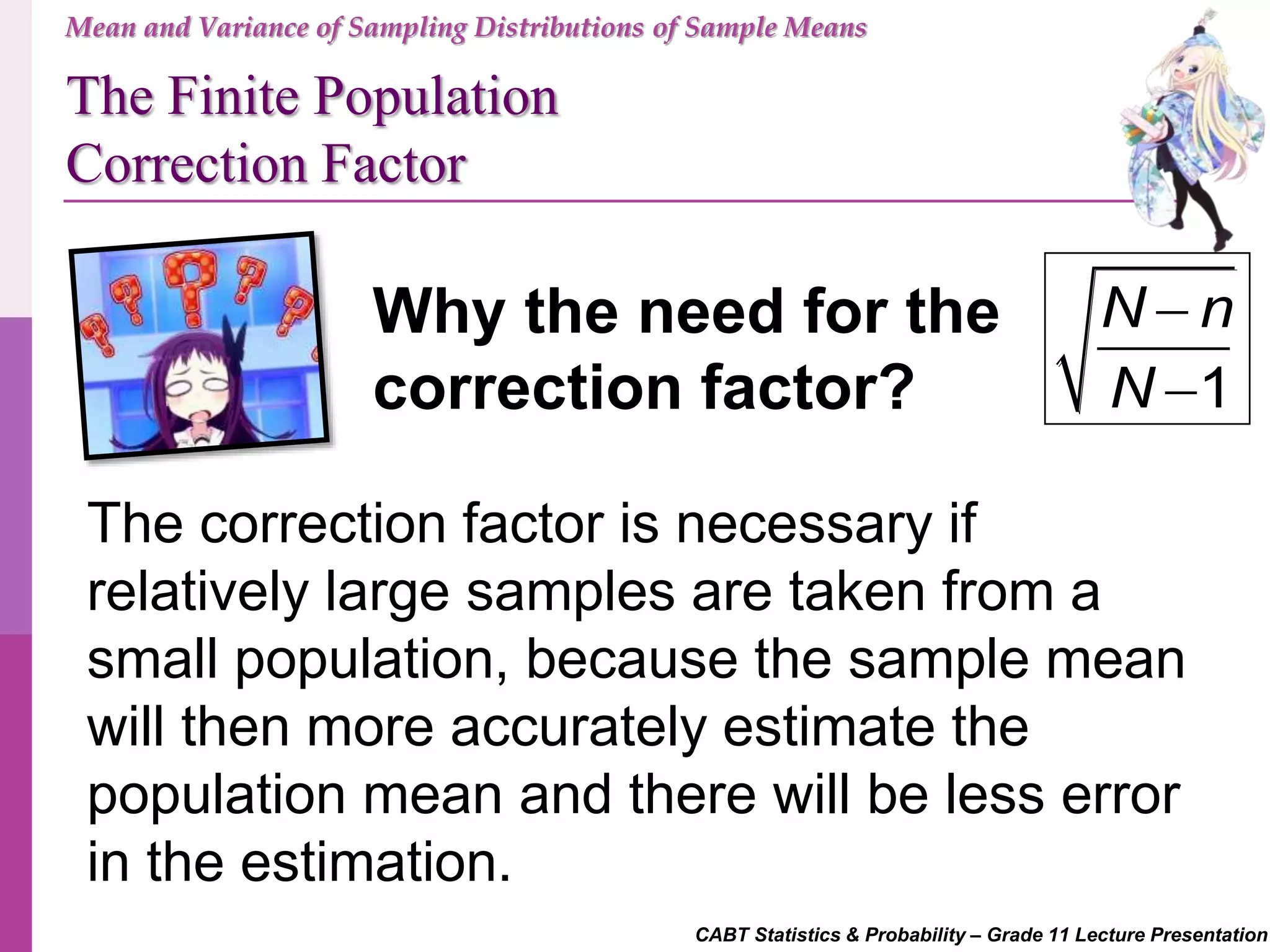 Mean and Variance of Sampling Distributions of Sample Means

The Finite Population Correction Factor

Why the need for the correction factor?

$\sqrt{\frac{N-n}{N-1}}$

The correction factor is necessary if relatively large samples are taken from a small population, because the sample mean will then more accurately estimate the population mean and there will be less error in the estimation.

CABT Statistics & Probability – Grade 11 Lecture Presentation